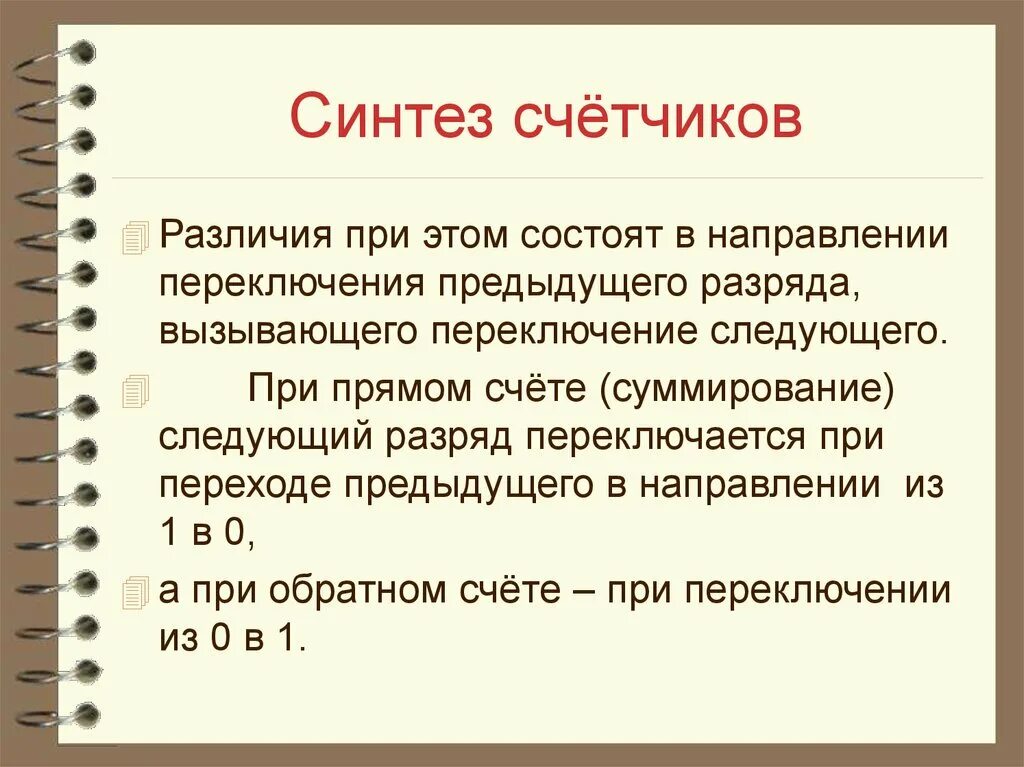 Синтез счётчиков

Различия при этом состоят в направлении переключения предыдущего разряда, вызывающего переключение следующего.

При прямом счёте (суммирование) следующий разряд переключается при переходе предыдущего в направлении из 1 в 0,

а при обратном счёте – при переключении из 0 в 1.